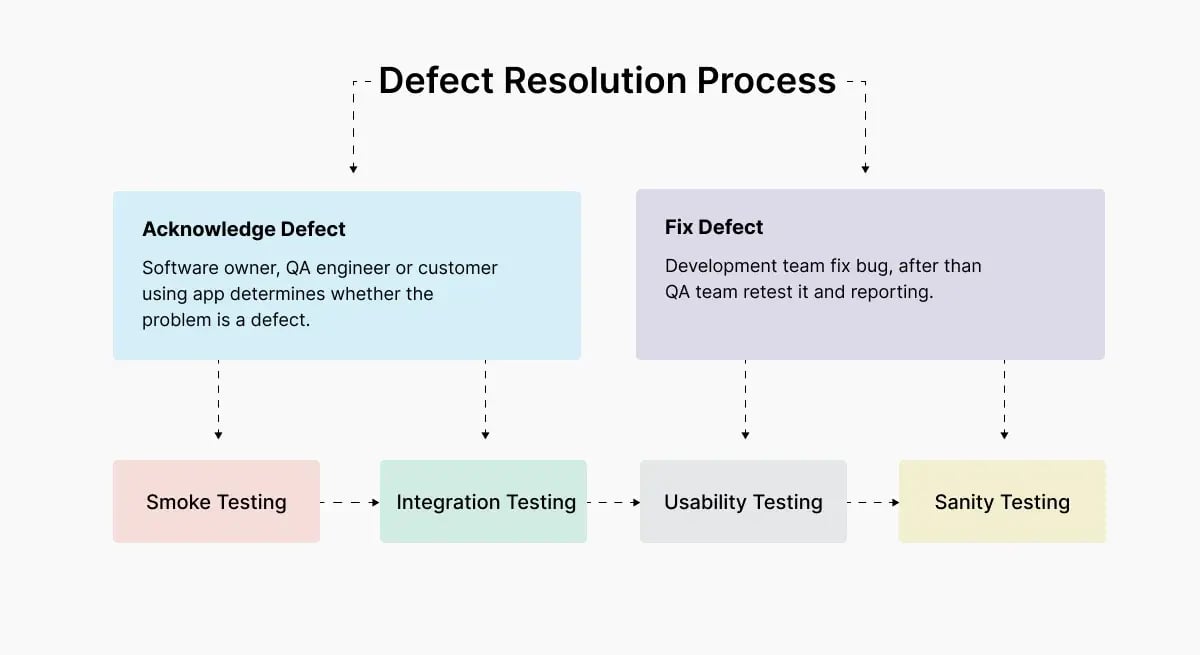 Defect Resolution Process

Acknowledge Defect

Software owner, QA engineer or customer using app determines whether the problem is a defect.

Fix Defect

Development team fix bug, after than QA team retest it and reporting.

Smoke Testing

Integration Testing

Usability Testing

Sanity Testing